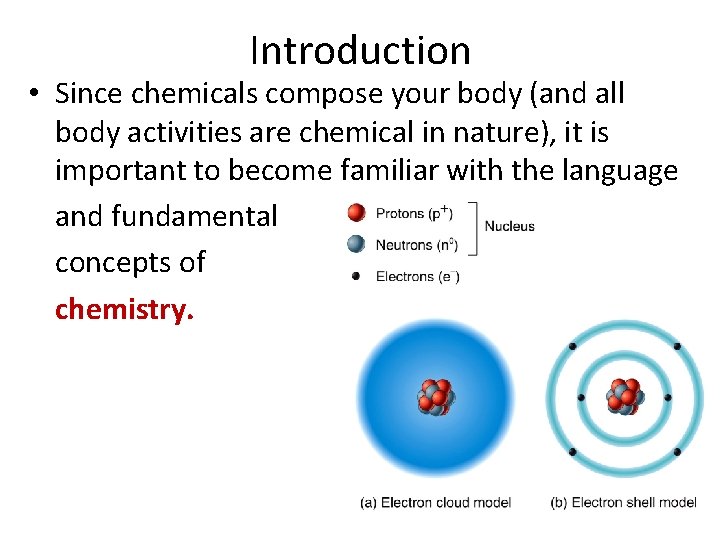 Introduction

• Since chemicals compose your body (and all body activities are chemical in nature), it is important to become familiar with the language and fundamental concepts of **chemistry.**

Protons ($p^+$)
Neutrons ($n^0$)
Nucleus
Electrons ($e^-$)

(a) Electron cloud model
(b) Electron shell model